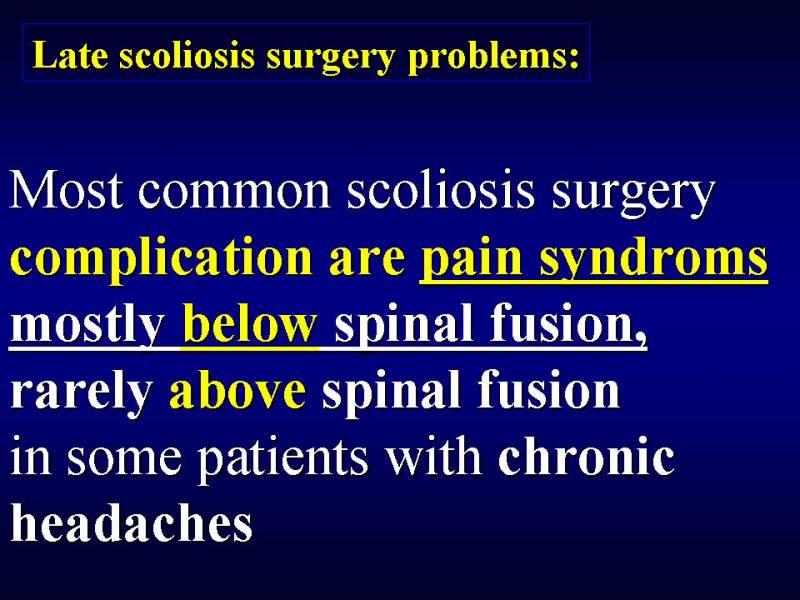 Late scoliosis surgery problems:

Most common scoliosis surgery complication are pain syndroms mostly below spinal fusion, rarely above spinal fusion in some patients with chronic headaches